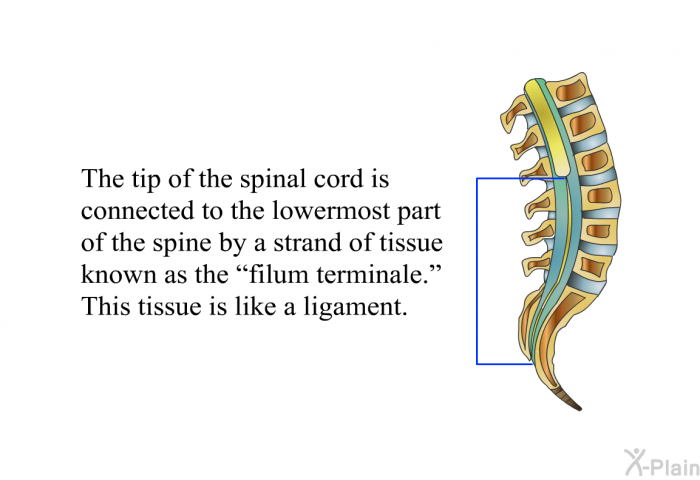 The tip of the spinal cord is connected to the lowermost part of the spine by a strand of tissue known as the “filum terminale.” This tissue is like a ligament.

X-Plain